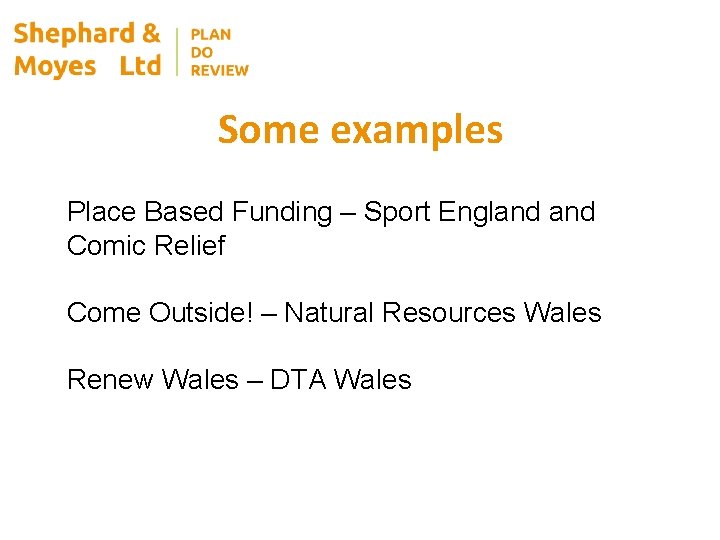 Shephard & Moyes Ltd
PLAN
DO
REVIEW

Some examples

Place Based Funding – Sport England and Comic Relief

Come Outside! – Natural Resources Wales

Renew Wales – DTA Wales